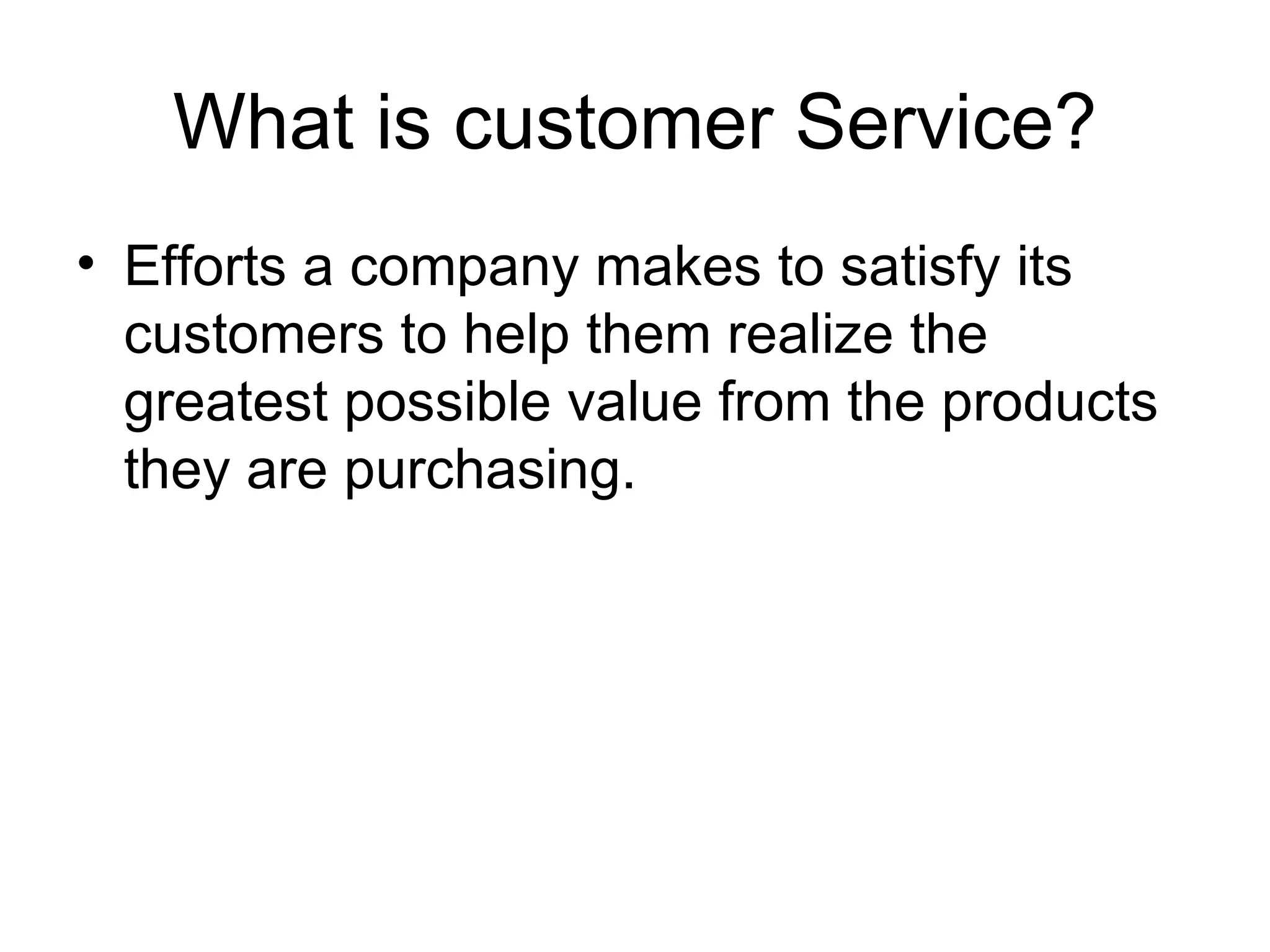 What is customer Service?

• Efforts a company makes to satisfy its customers to help them realize the greatest possible value from the products they are purchasing.